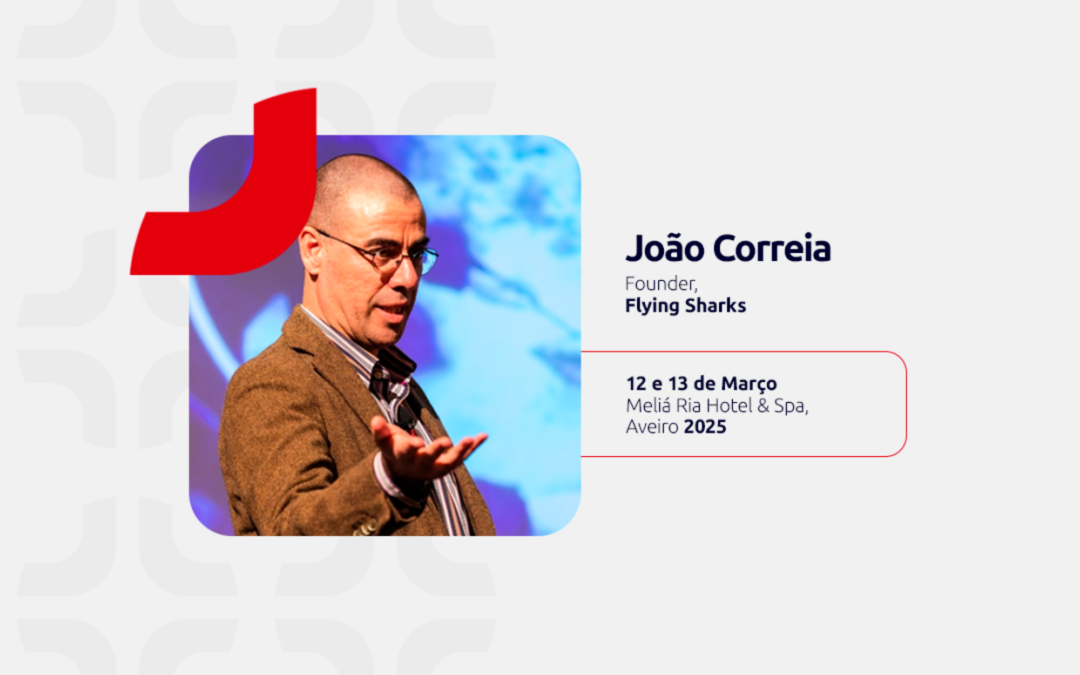 João Correia
Founder,
Flying Sharks

12 e 13 de Março
Meliá Ria Hotel & Spa,
Aveiro 2025